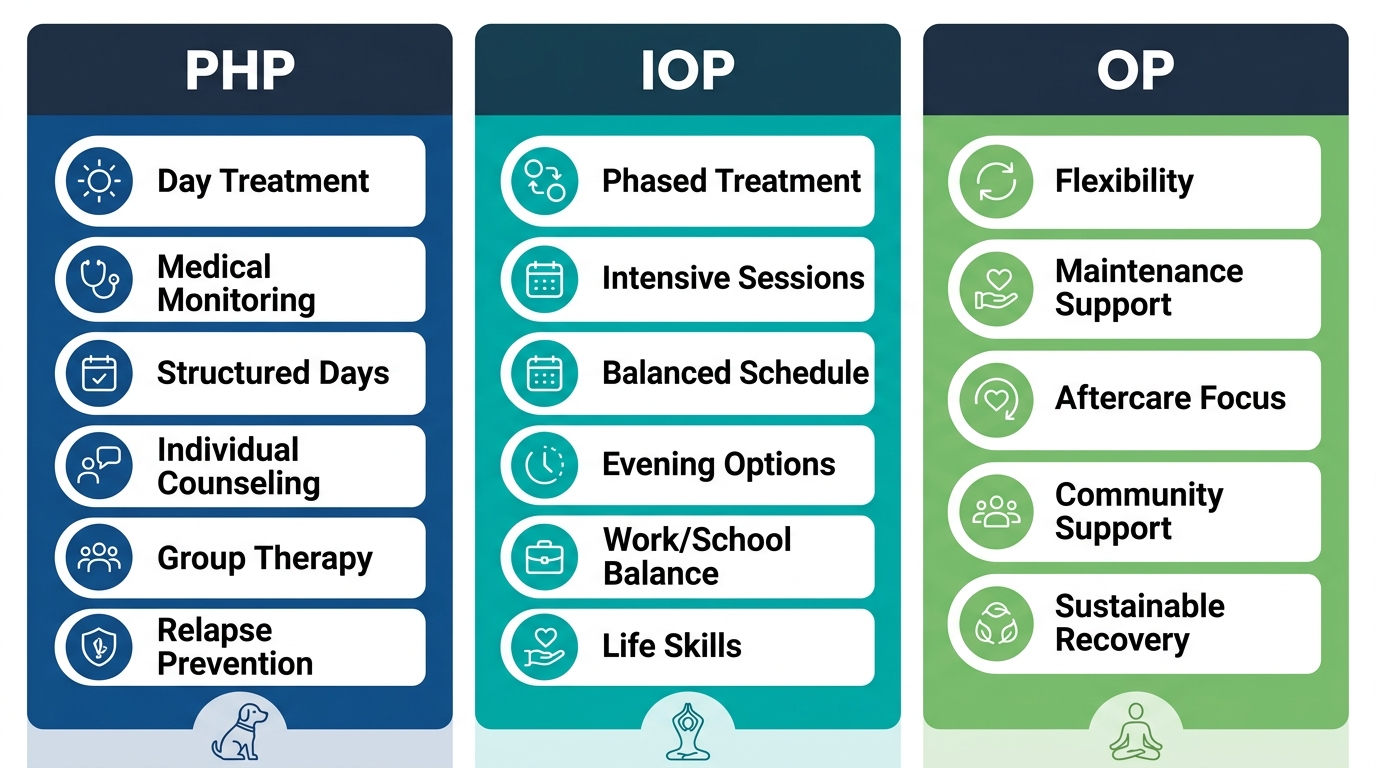 PHP

Day Treatment

Medical Monitoring

Structured Days

Individual Counseling

Group Therapy

Relapse Prevention

IOP

Phased Treatment

Intensive Sessions

Balanced Schedule

Evening Options

Work/School Balance

Life Skills

OP

Flexibility

Maintenance Support

Aftercare Focus

Community Support

Sustainable Recovery